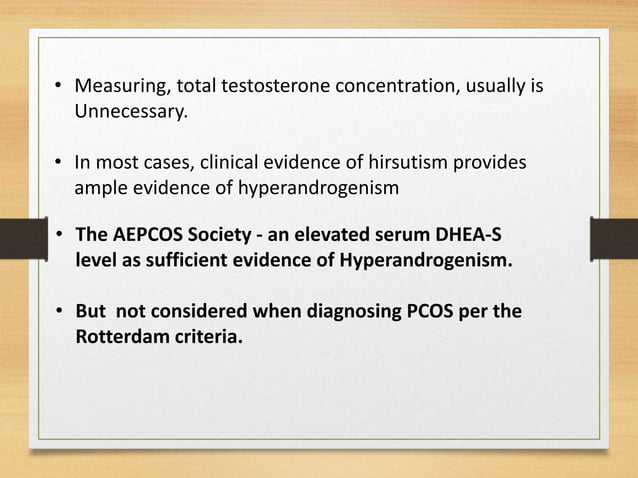 • Measuring, total testosterone concentration, usually is Unnecessary.

• In most cases, clinical evidence of hirsutism provides ample evidence of hyperandrogenism

• The AEPCOS Society - an elevated serum DHEA-S level as sufficient evidence of Hyperandrogenism.

• But  not considered when diagnosing PCOS per the Rotterdam criteria.